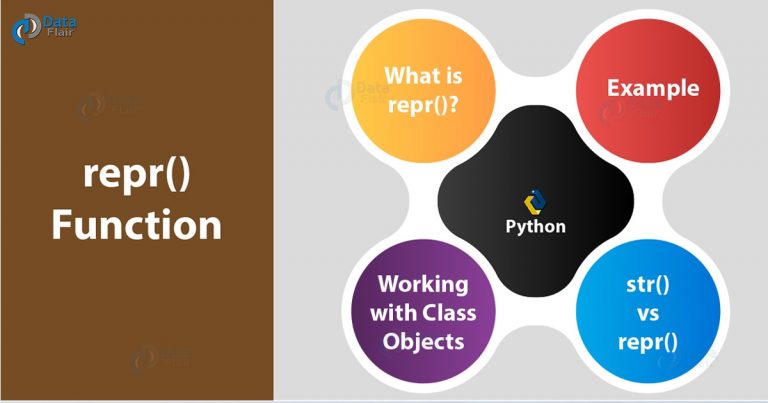 Data Flair

repr() Function

What is repr()?

Example

Python

Working with Class Objects

str() vs repr()